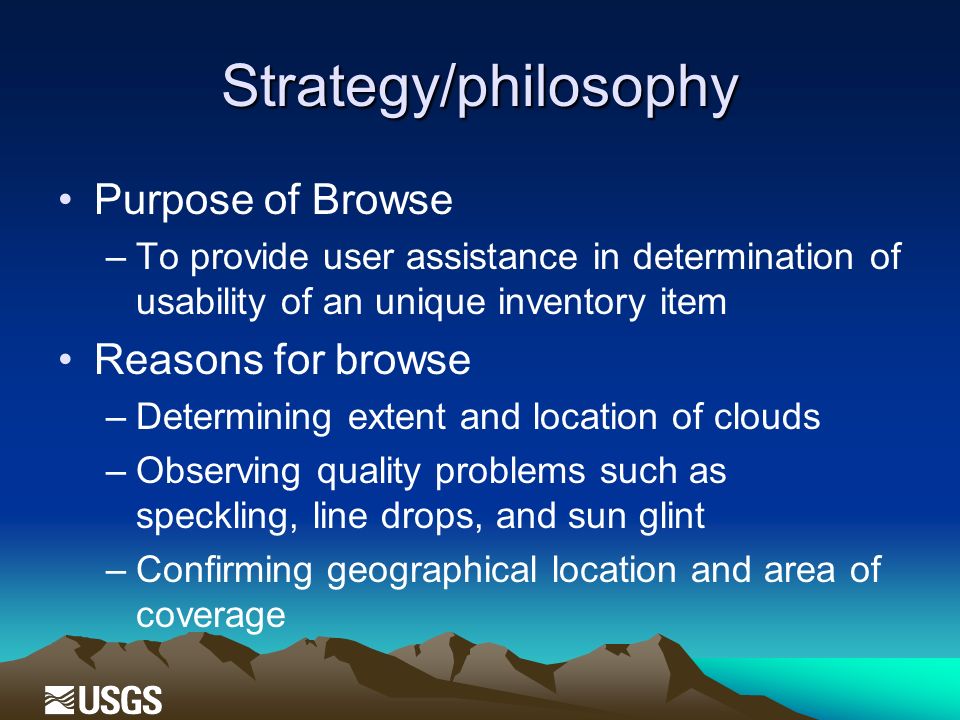 Strategy/philosophy

• Purpose of Browse
– To provide user assistance in determination of usability of an unique inventory item

• Reasons for browse
– Determining extent and location of clouds
– Observing quality problems such as speckling, line drops, and sun glint
– Confirming geographical location and area of coverage

USGS